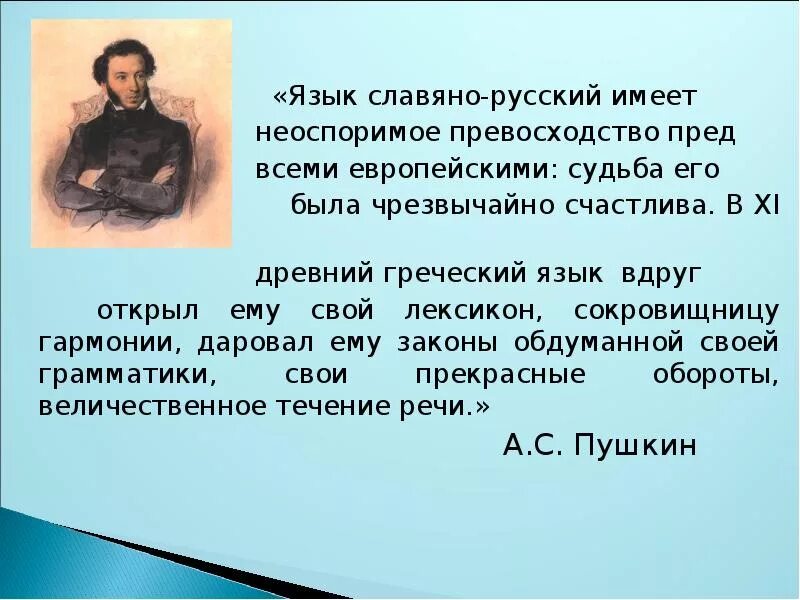 «Язык славяно-русский имеет неоспоримое превосходство пред всеми европейскими: судьба его была чрезвычайно счастлива. В XI

древний греческий язык вдруг открыл ему свой лексикон, сокровищницу гармонии, даровал ему законы обдуманной своей грамматики, свои прекрасные обороты, величественное течение речи.»

А.С. Пушкин